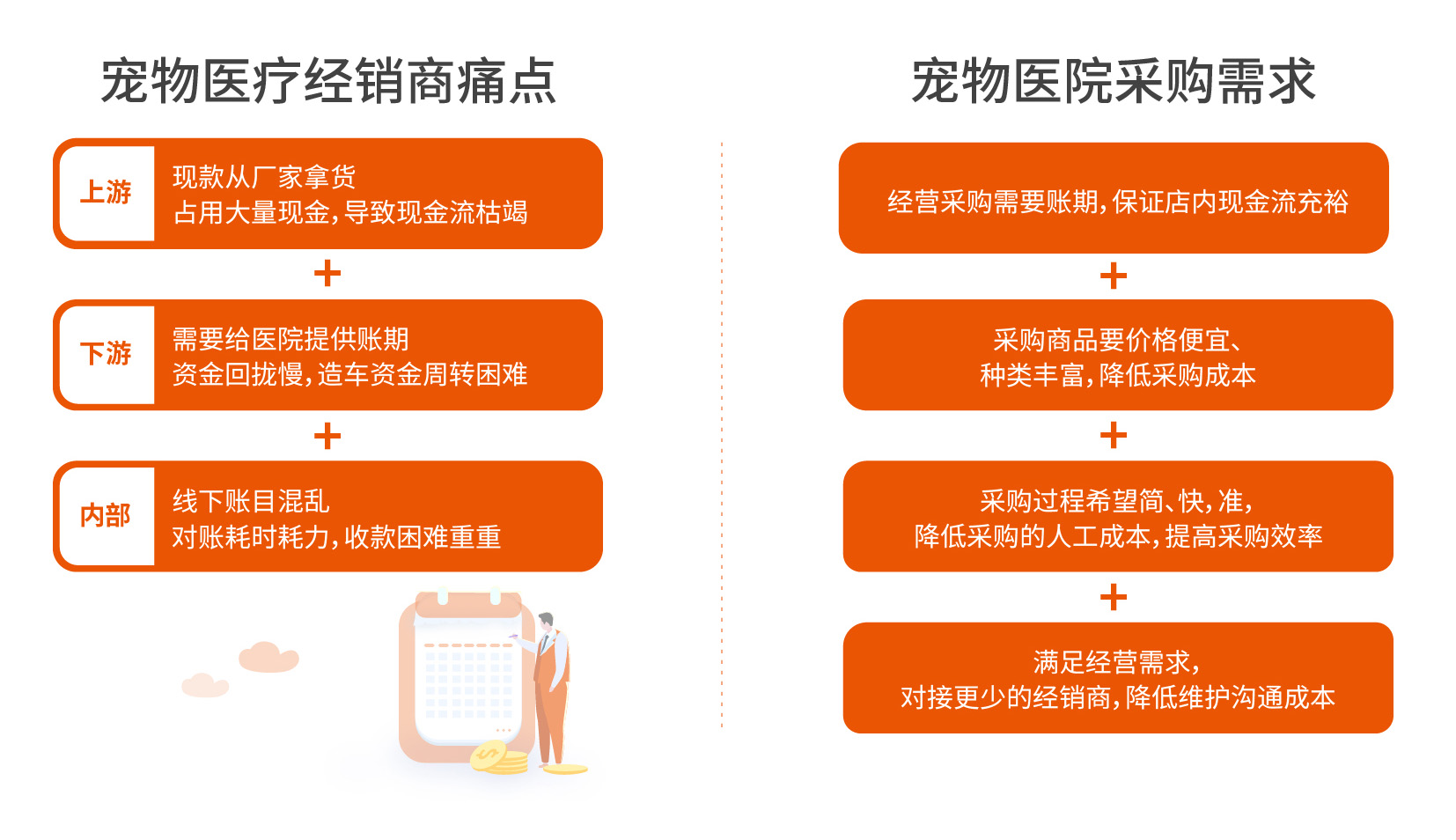 宠物医疗经销商痛点

上游
现款从厂家拿货
占用大量现金，导致现金流枯竭

+

下游
需要给医院提供账期
资金回拢慢，造车资金周转困难

+

内部
线下账目混乱
对账耗时耗力，收款困难重重

宠物医院采购需求

经营采购需要账期，保证店内现金流充裕

+

采购商品要价格便宜、
种类丰富，降低采购成本

+

采购过程希望简、快，准，
降低采购的人工成本，提高采购效率

+

满足经营需求，
对接更少的经销商，降低维护沟通成本